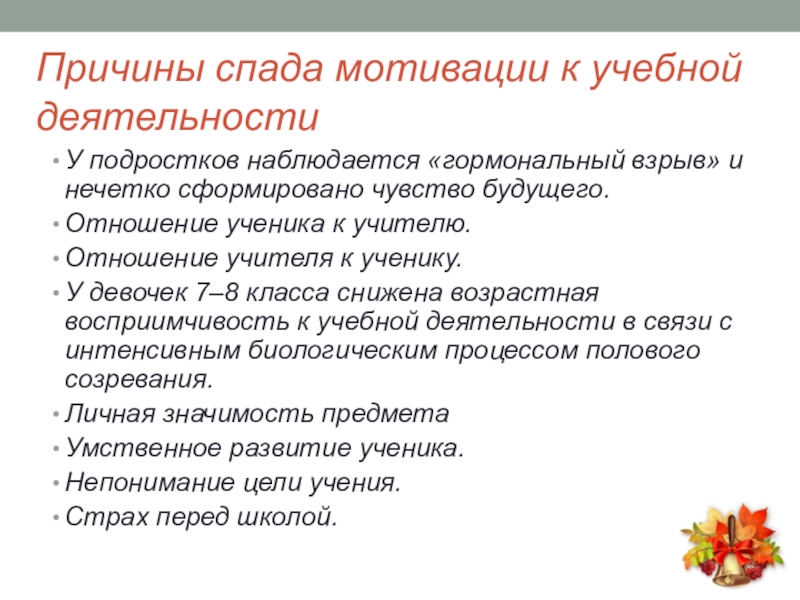 Причины спада мотивации к учебной деятельности

• У подростков наблюдается «гормональный взрыв» и нечетко сформировано чувство будущего.
• Отношение ученика к учителю.
• Отношение учителя к ученику.
• У девочек 7–8 класса снижена возрастная восприимчивость к учебной деятельности в связи с интенсивным биологическим процессом полового созревания.
• Личная значимость предмета
• Умственное развитие ученика.
• Непонимание цели учения.
• Страх перед школой.